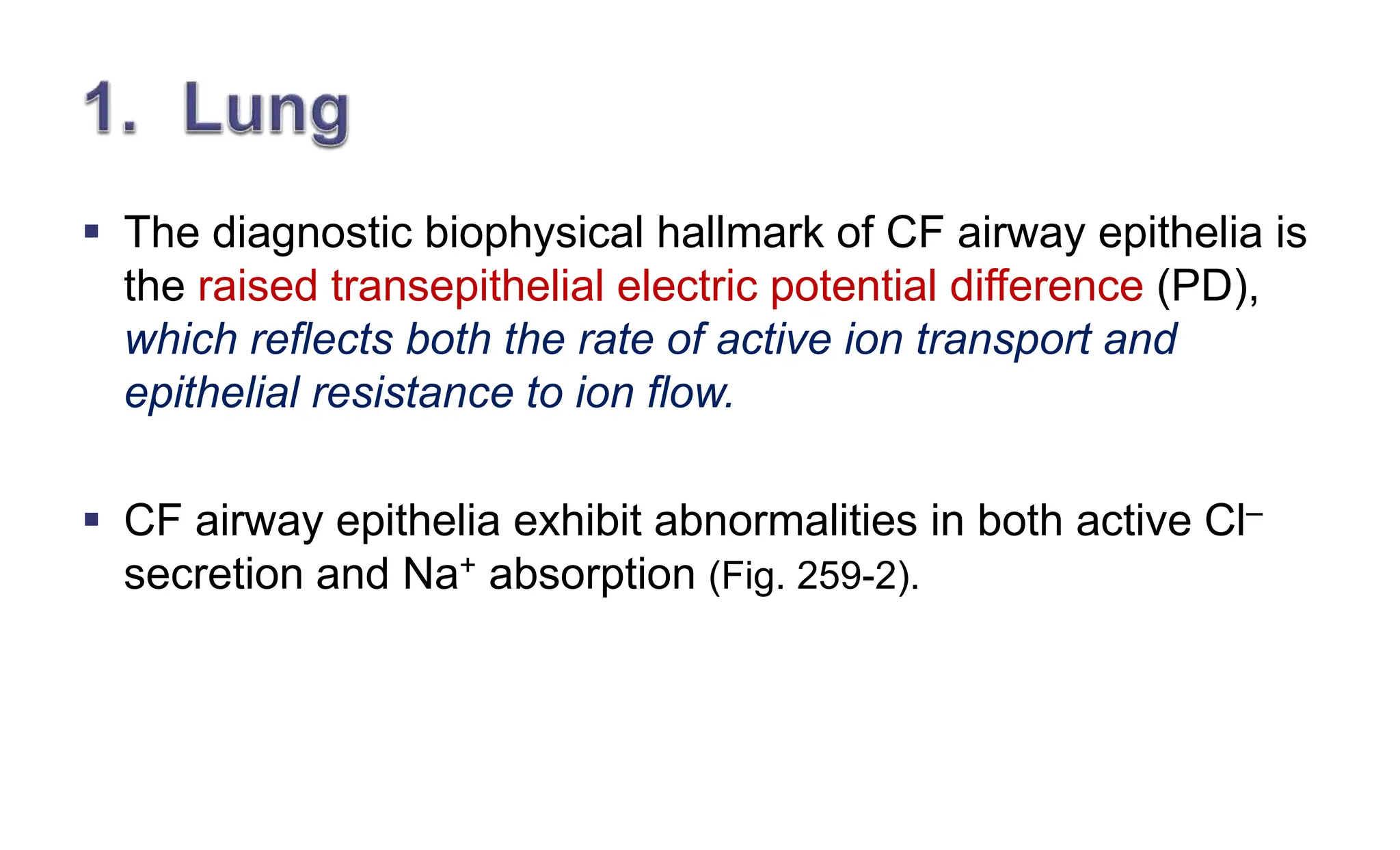 1. Lung

▪ The diagnostic biophysical hallmark of CF airway epithelia is the raised transepithelial electric potential difference (PD), which reflects both the rate of active ion transport and epithelial resistance to ion flow.

▪ CF airway epithelia exhibit abnormalities in both active $Cl^-$ secretion and $Na^+$ absorption (Fig. 259-2).